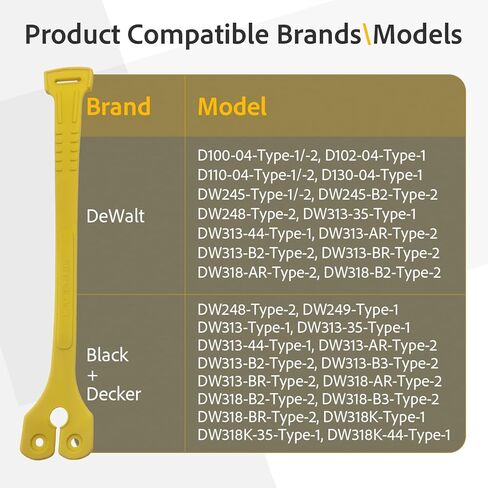 Product Compatible Brands\Models

| Brand | Model |
|---|---|
| DeWalt | D100-04-Type-1/-2, D102-04-Type-1 D110-04-Type-1/-2, D130-04-Type-1 DW245-Type-1/-2, DW245-B2-Type-2 DW248-Type-2, DW313-35-Type-1 DW313-44-Type-1, DW313-AR-Type-2 DW313-B2-Type-2, DW313-BR-Type-2 DW318-AR-Type-2, DW318-B2-Type-2 |
| Black + Decker | DW248-Type-2, DW249-Type-1 DW313-Type-1, DW313-35-Type-1 DW313-44-Type-1, DW313-AR-Type-2 DW313-B2-Type-2, DW313-B3-Type-2 DW313-BR-Type-2, DW318-AR-Type-2 DW318-B2-Type-2, DW318-B3-Type-2 DW318-BR-Type-2, DW318K-Type-1 DW318K-35-Type-1, DW318K-44-Type-1 |